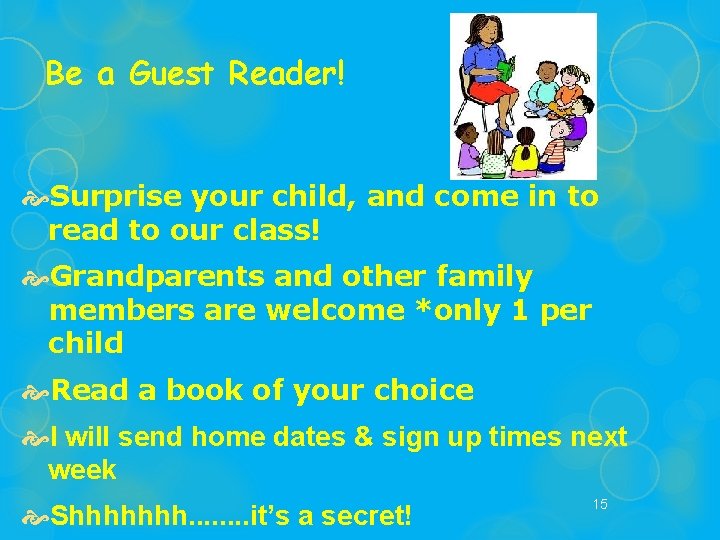 Be a Guest Reader!

Surprise your child, and come in to read to our class!

Grandparents and other family members are welcome *only 1 per child

Read a book of your choice

I will send home dates & sign up times next week

Shhhhhhh........it's a secret!

15